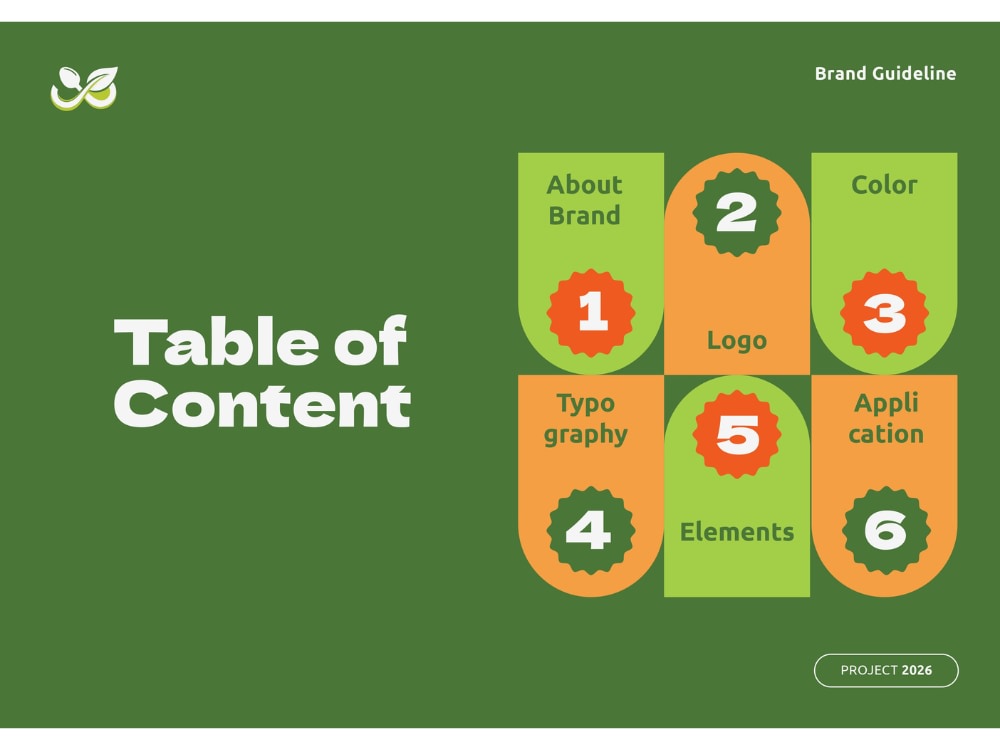 Brand Guideline

Table of Content

About Brand

1

2

Logo

Color

3

Typo graphy

4

5

Elements

Appli cation

6

PROJECT 2026